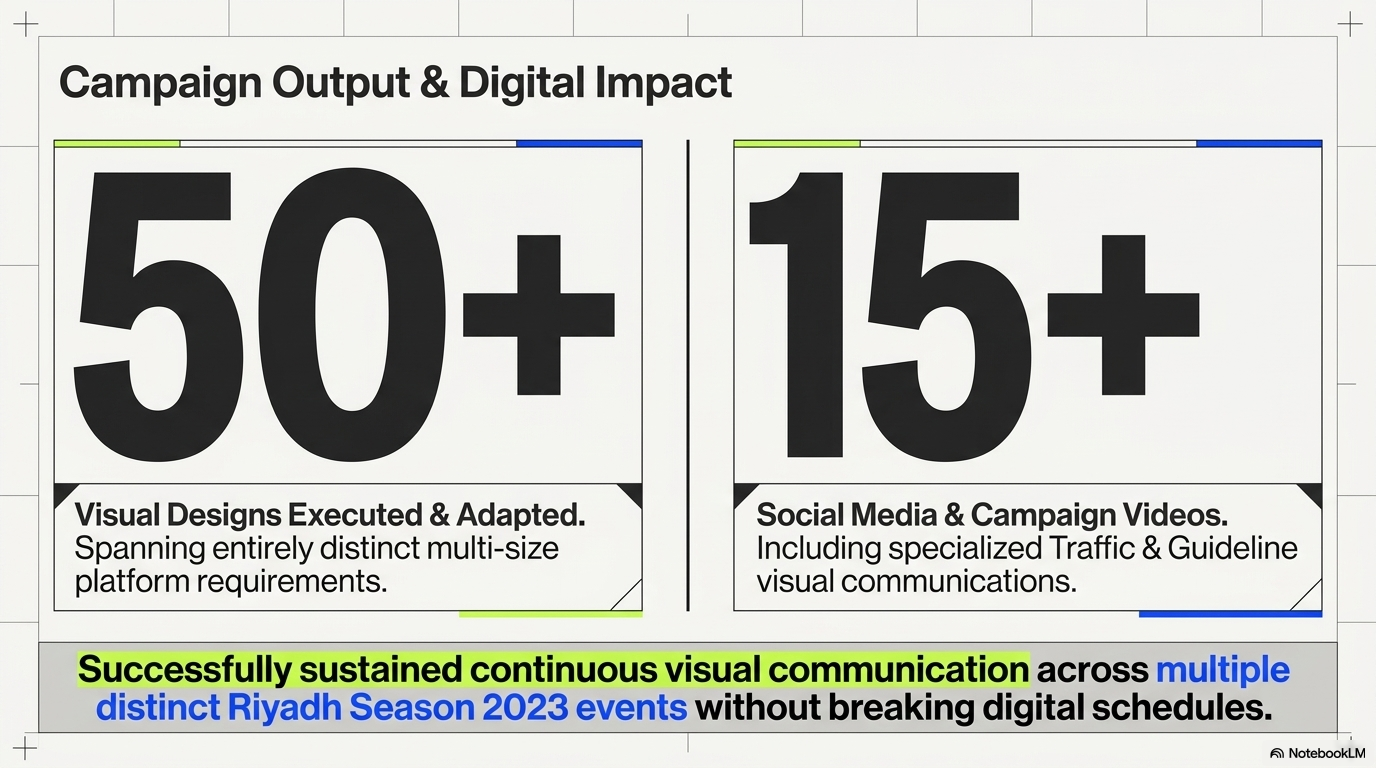 Campaign Output & Digital Impact

50+

Visual Designs Executed & Adapted. Spanning entirely distinct multi-size platform requirements.

15+

Social Media & Campaign Videos. Including specialized Traffic & Guideline visual communications.

Successfully sustained continuous visual communication across multiple distinct Riyadh Season 2023 events without breaking digital schedules.

NotebookLM